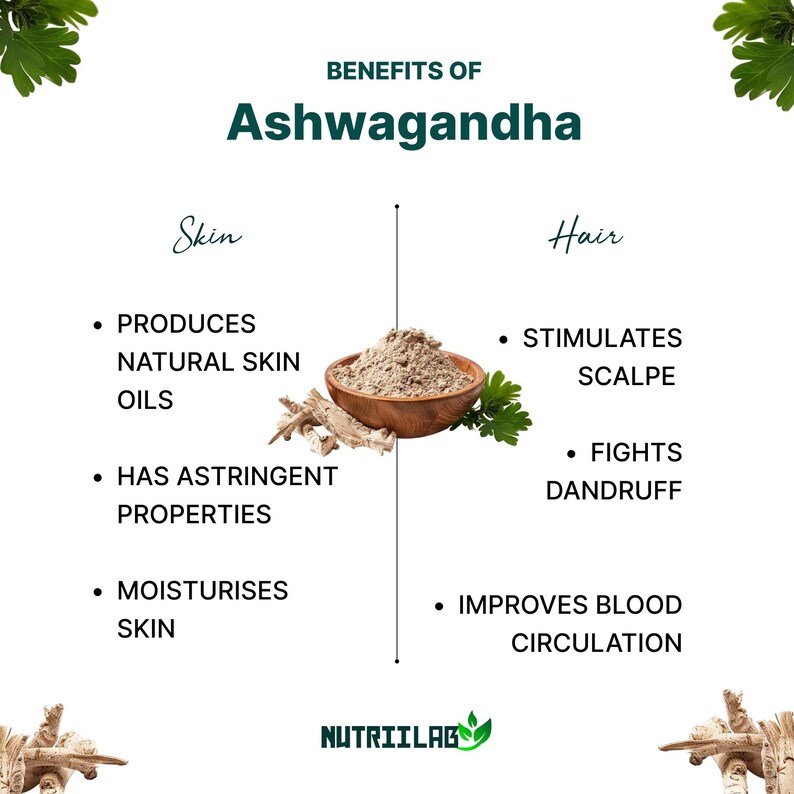 BENEFITS OF
Ashwagandha

Skin

• PRODUCES NATURAL SKIN OILS

• HAS ASTRINGENT PROPERTIES

• MOISTURISES SKIN

Hair

• STIMULATES SCALPE

• FIGHTS DANDRUFF

• IMPROVES BLOOD CIRCULATION

NUTRIILAB